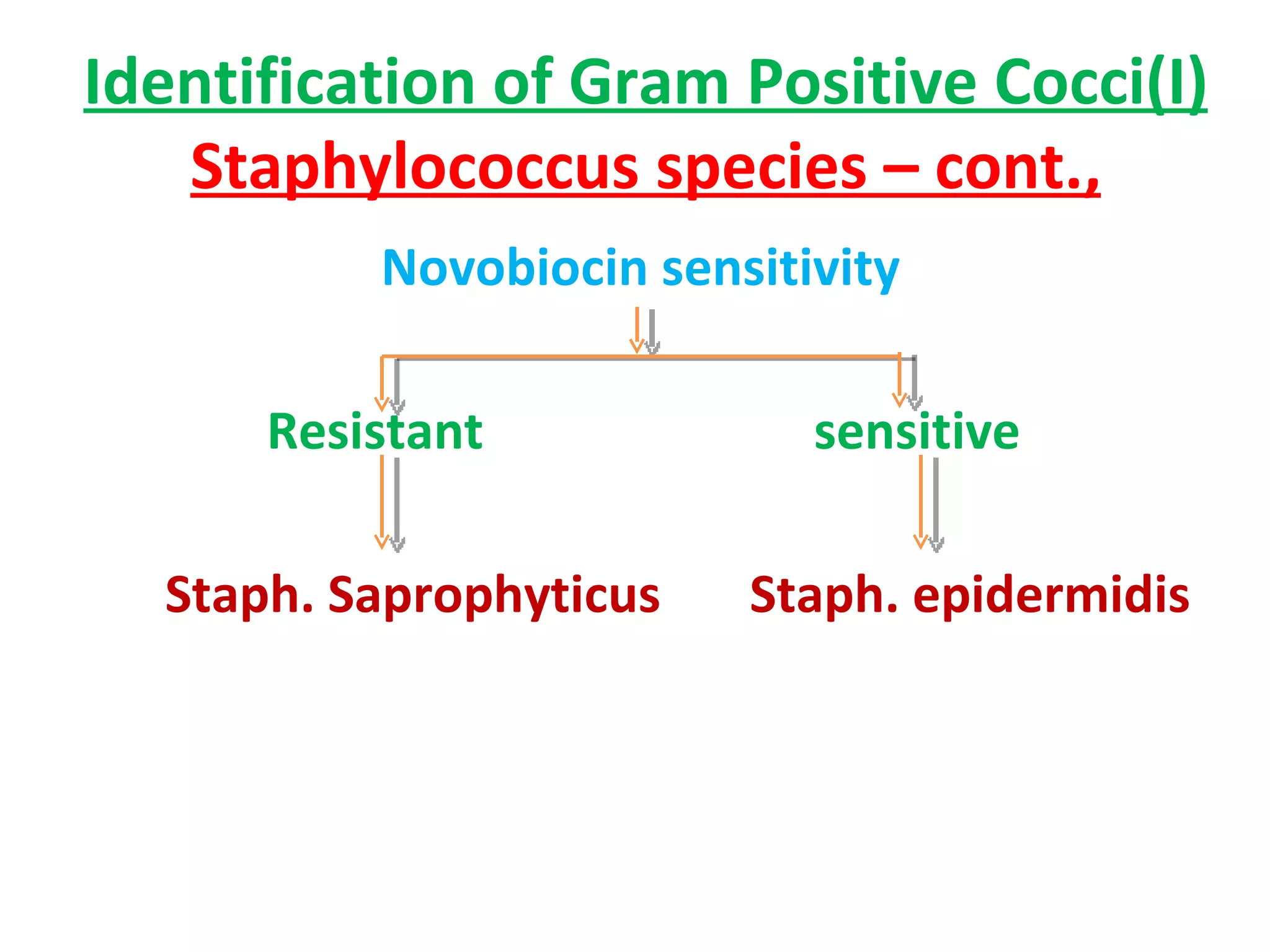 Identification of Gram Positive Cocci(I)

Staphylococcus species – cont.,

Novobiocin sensitivity

Resistant

sensitive

Staph. Saprophyticus

Staph. epidermidis